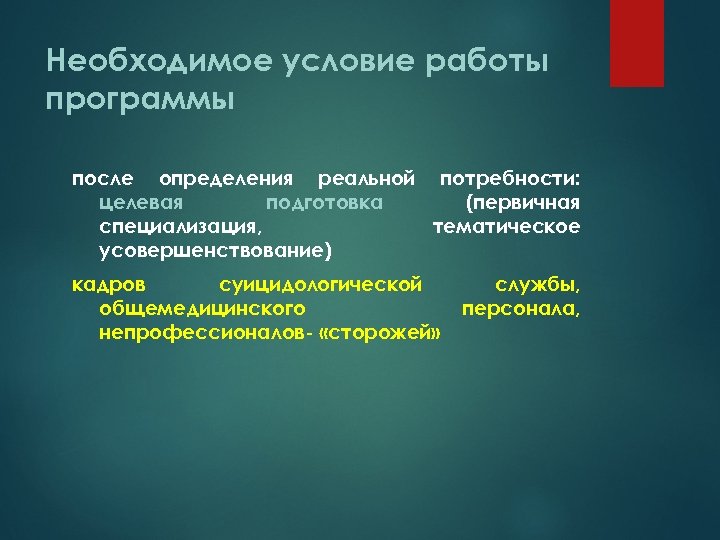 Необходимое условие работы программы

после определения реальной потребности: целевая подготовка (первичная специализация, тематическое усовершенствование)

кадров суицидологической службы, общемедицинского персонала, непрофессионалов- «сторожей»